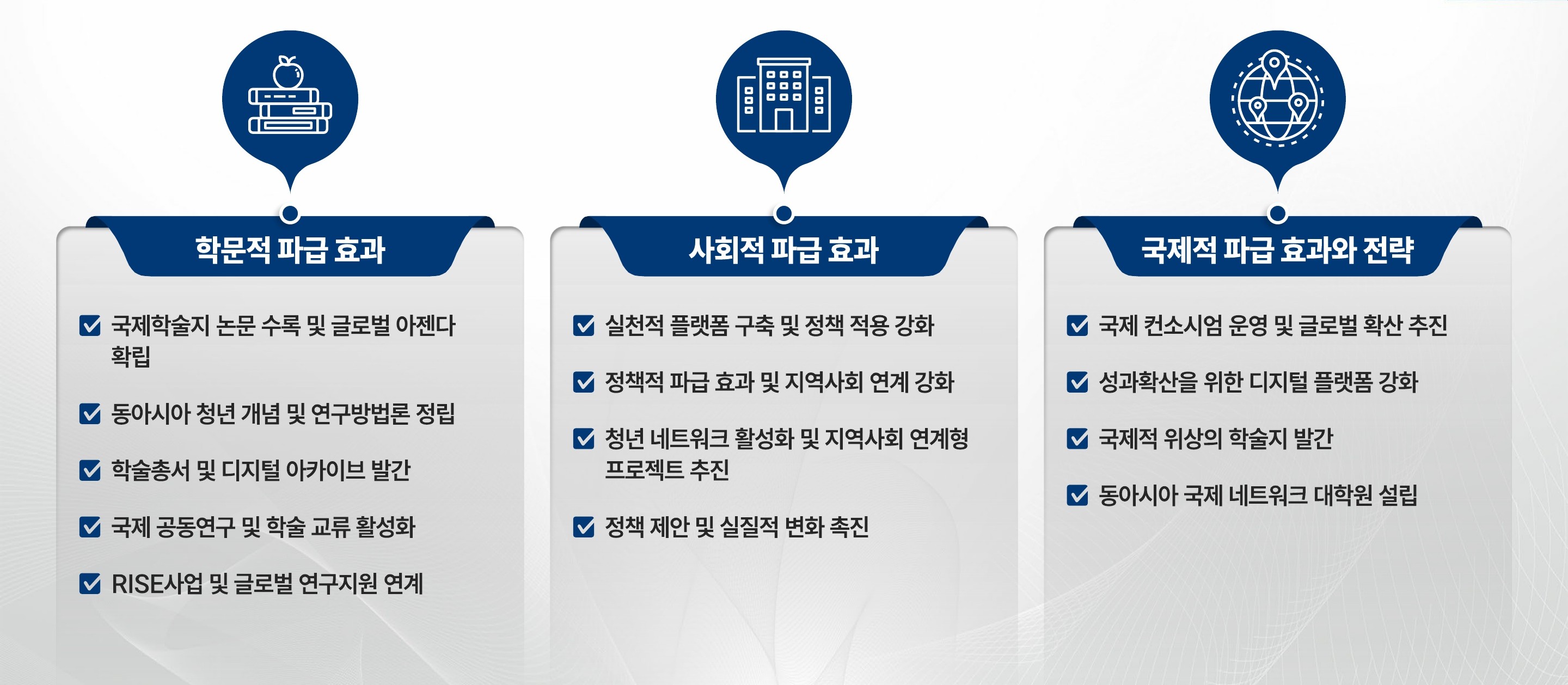 학문적 파급 효과

국제학술지 논문 수록 및 글로벌 아젠다 확립

동아시아 청년 개념 및 연구방법론 정립

학술총서 및 디지털 아카이브 발간

국제 공동연구 및 학술 교류 활성화

RISE사업 및 글로벌 연구지원 연계

사회적 파급 효과

실천적 플랫폼 구축 및 정책 적용 강화

정책적 파급 효과 및 지역사회 연계 강화

청년 네트워크 활성화 및 지역사회 연계형 프로젝트 추진

정책 제안 및 실질적 변화 촉진

국제적 파급 효과와 전략

국제 컨소시엄 운영 및 글로벌 확산 추진

성과확산을 위한 디지털 플랫폼 강화

국제적 위상의 학술지 발간

동아시아 국제 네트워크 대학원 설립